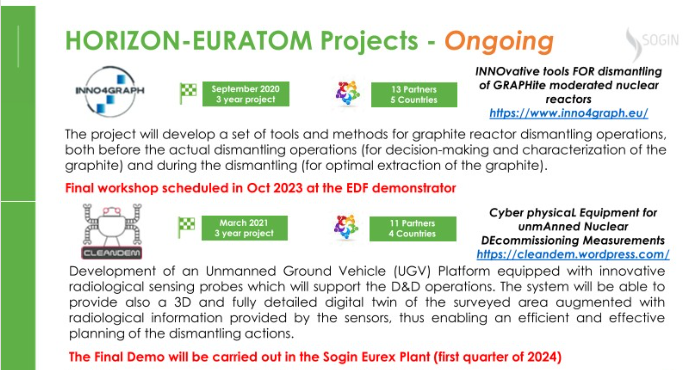 HORIZON-EURATOM Projects - Ongoing

SOGIN

INNO4GRAPH

September 2020
3 year project

13 Partners
5 Countries

INNOvative tools FOR dismantling of GRAPHite moderated nuclear reactors
https://www.inno4graph.eu/

The project will develop a set of tools and methods for graphite reactor dismantling operations, both before the actual dismantling operations (for decision-making and characterization of the graphite) and during the dismantling (for optimal extraction of the graphite).

Final workshop scheduled in Oct 2023 at the EDF demonstrator

CLEANDEM

March 2021
3 year project

11 Partners
4 Countries

Cyber physicaL Equipment for unmAnned Nuclear DEcommissioning Measurements
https://cleandem.wordpress.com/

Development of an Unmanned Ground Vehicle (UGV) Platform equipped with innovative radiological sensing probes which will support the D&D operations. The system will be able to provide also a 3D and fully detailed digital twin of the surveyed area augmented with radiological information provided by the sensors, thus enabling an efficient and effective planning of the dismantling actions.

The Final Demo will be carried out in the Sogin Eurex Plant (first quarter of 2024)